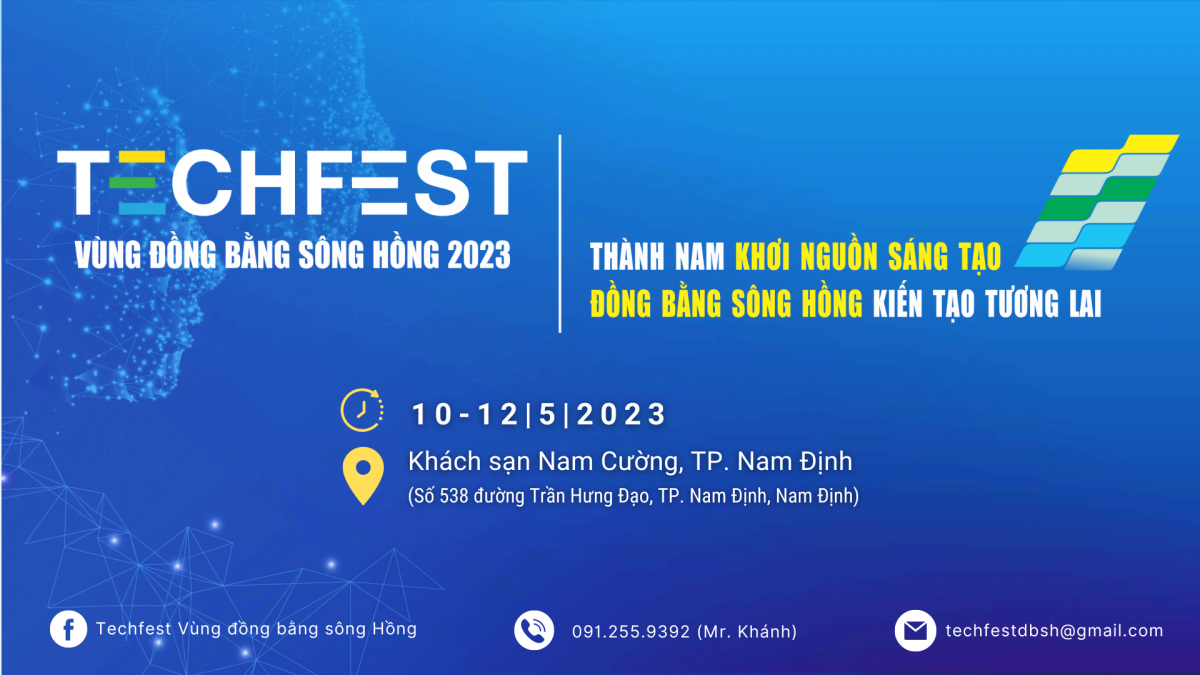 TECHFEST
VÙNG ĐỒNG BẰNG SÔNG HỒNG 2023

THÀNH NAM KHƠI NGUỒN SÁNG TẠO
ĐỒNG BẰNG SÔNG HỒNG KIẾN TẠO TƯƠNG LAI

10-12|5|2023

Khách sạn Nam Cường, TP. Nam Định
(Số 538 đường Trần Hưng Đạo, TP. Nam Định, Nam Định)

Techfest Vùng đồng bằng sông Hồng

091.255.9392 (Mr. Khánh)

techfestdbsh@gmail.com